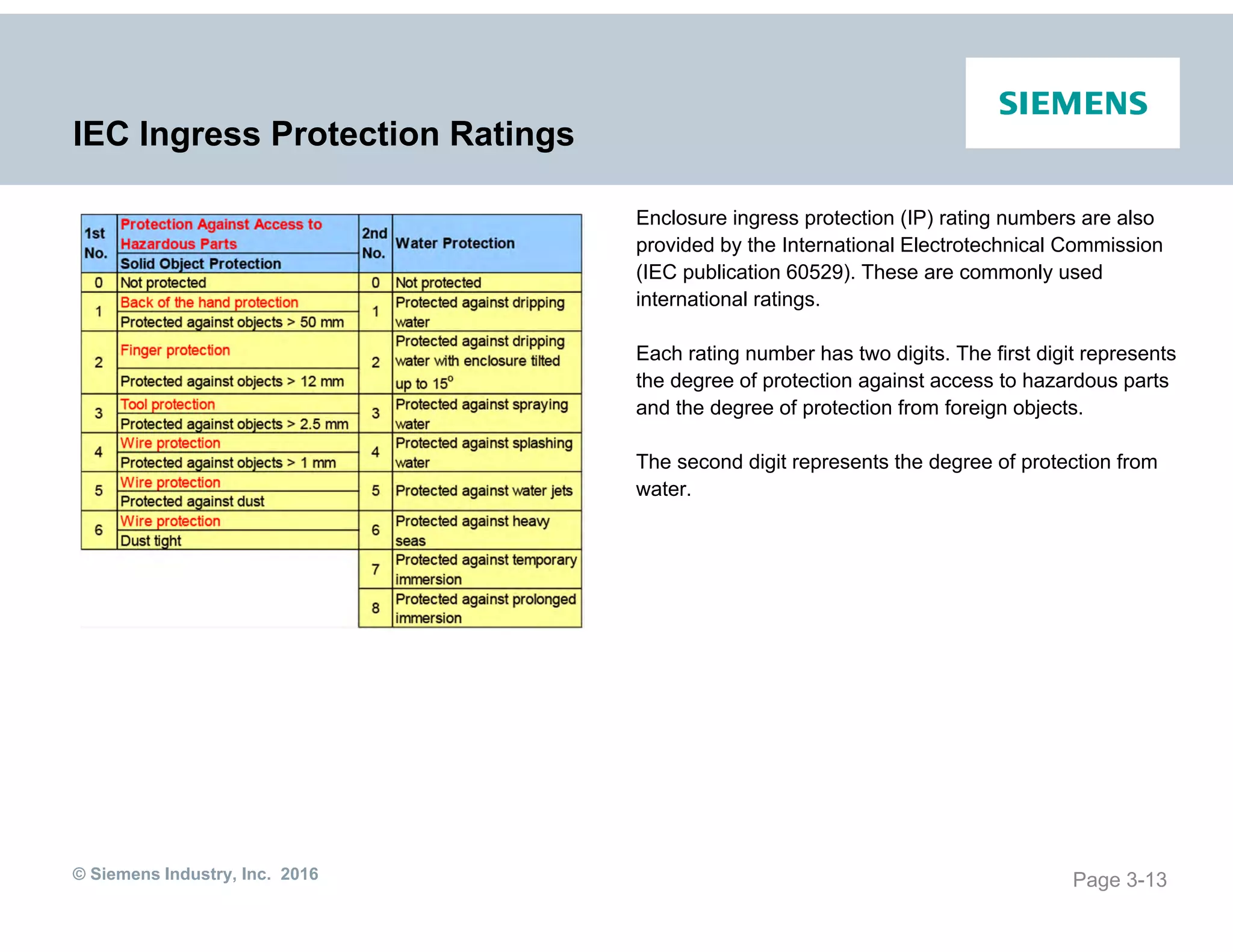 SIEMENS

IEC Ingress Protection Ratings

| 1st No. | Protection Against Access to Hazardous Parts / Solid Object Protection | 2nd No. | Water Protection |
|---|---|---|---|
| 0 | Not protected | 0 | Not protected |
| 1 | Back of the hand protection / Protected against objects > 50 mm | 1 | Protected against dripping water |
| 2 | Finger protection / Protected against objects > 12 mm | 2 | Protected against dripping water with enclosure tilted up to $15^o$ |
| 3 | Tool protection / Protected against objects > 2.5 mm | 3 | Protected against spraying water |
| 4 | Wire protection / Protected against objects > 1 mm | 4 | Protected against splashing water |
| 5 | Wire protection / Protected against dust | 5 | Protected against water jets |
| 6 | Wire protection / Dust tight | 6 | Protected against heavy seas |
| | | 7 | Protected against temporary immersion |
| | | 8 | Protected against prolonged immersion |

Enclosure ingress protection (IP) rating numbers are also provided by the International Electrotechnical Commission (IEC publication 60529). These are commonly used international ratings.

Each rating number has two digits. The first digit represents the degree of protection against access to hazardous parts and the degree of protection from foreign objects.

The second digit represents the degree of protection from water.

© Siemens Industry, Inc. 2016

Page 3-13